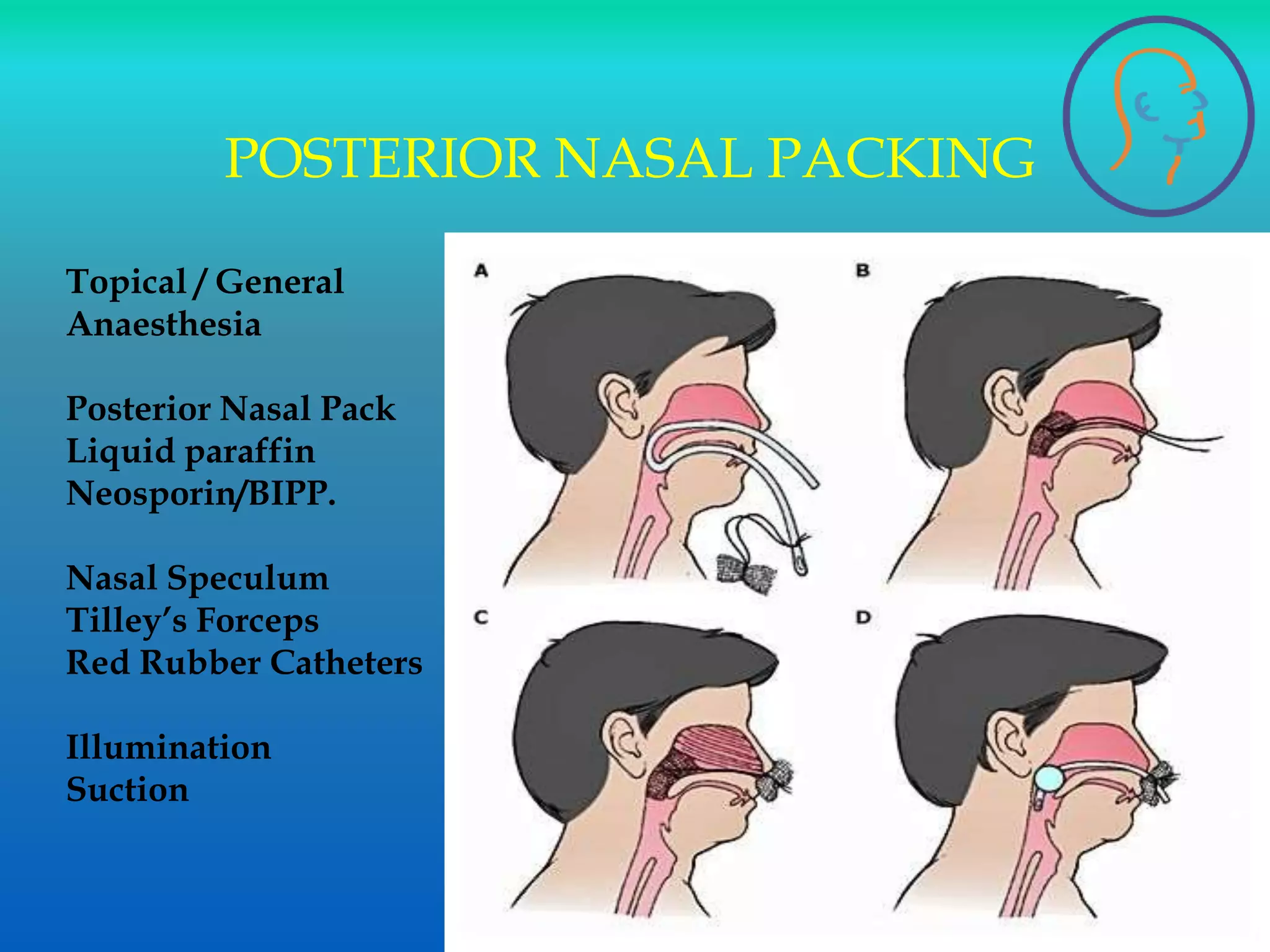 POSTERIOR NASAL PACKING

Topical / General Anaesthesia

Posterior Nasal Pack
Liquid paraffin
Neosporin/BIPP.

Nasal Speculum
Tilley's Forceps
Red Rubber Catheters

Illumination
Suction

A

B

C

D